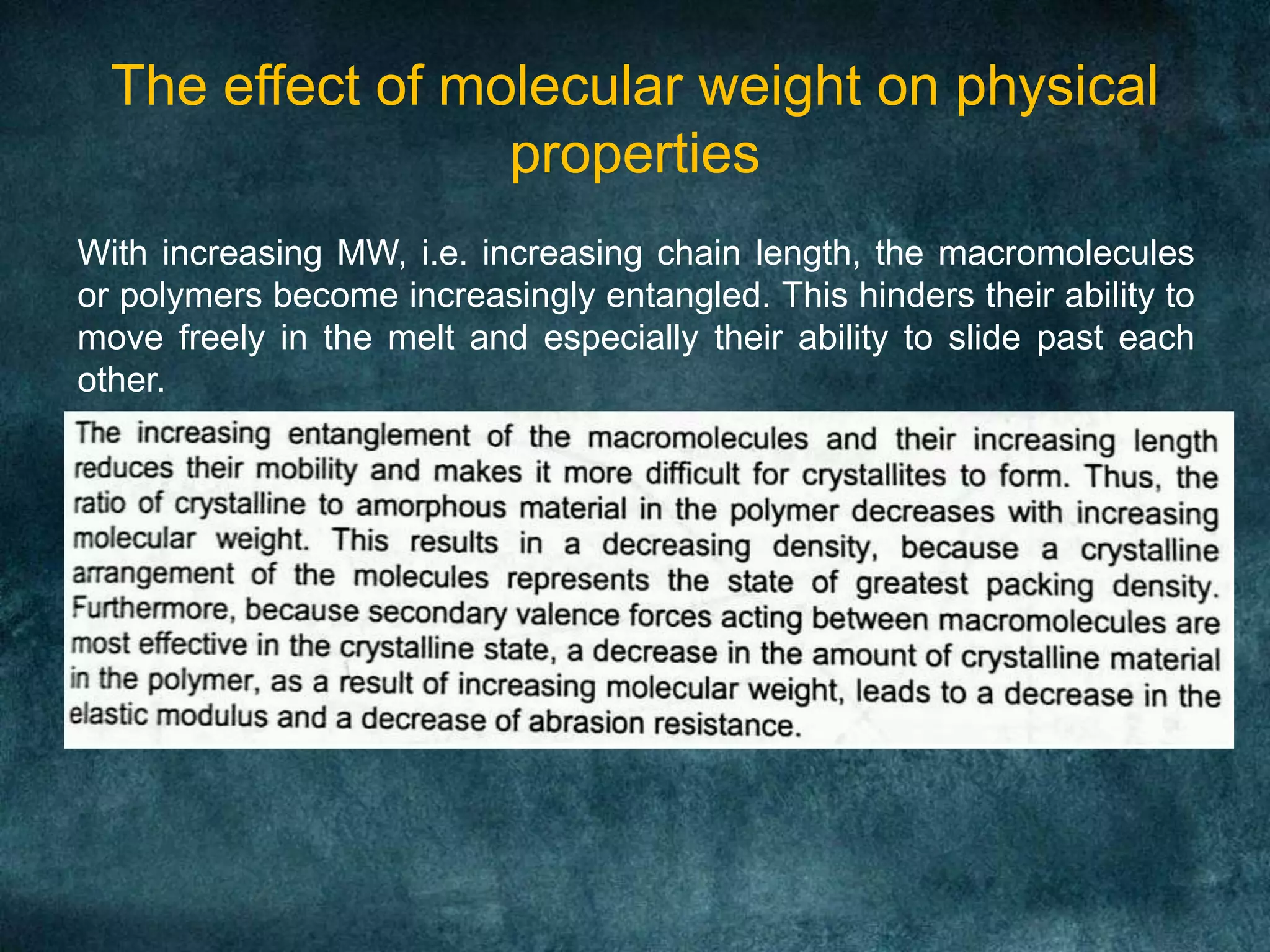 The effect of molecular weight on physical properties

With increasing MW, i.e. increasing chain length, the macromolecules or polymers become increasingly entangled. This hinders their ability to move freely in the melt and especially their ability to slide past each other.

The increasing entanglement of the macromolecules and their increasing length reduces their mobility and makes it more difficult for crystallites to form. Thus, the ratio of crystalline to amorphous material in the polymer decreases with increasing molecular weight. This results in a decreasing density, because a crystalline arrangement of the molecules represents the state of greatest packing density. Furthermore, because secondary valence forces acting between macromolecules are most effective in the crystalline state, a decrease in the amount of crystalline material in the polymer, as a result of increasing molecular weight, leads to a decrease in the elastic modulus and a decrease of abrasion resistance.